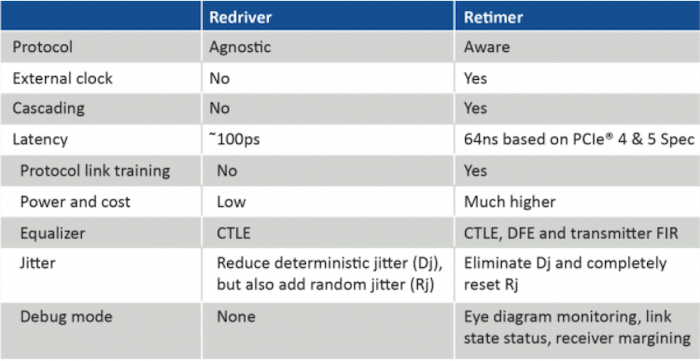 | | Redriver | Retimer |
|---|---|---|
| Protocol | Agnostic | Aware |
| External clock | No | Yes |
| Cascading | No | Yes |
| Latency | ~100ps | 64ns based on PCIe® 4 & 5 Spec |
| Protocol link training | No | Yes |
| Power and cost | Low | Much higher |
| Equalizer | CTLE | CTLE, DFE and transmitter FIR |
| Jitter | Reduce deterministic jitter (Dj), but also add random jitter (Rj) | Eliminate Dj and completely reset Rj |
| Debug mode | None | Eye diagram monitoring, link state status, receiver margining |